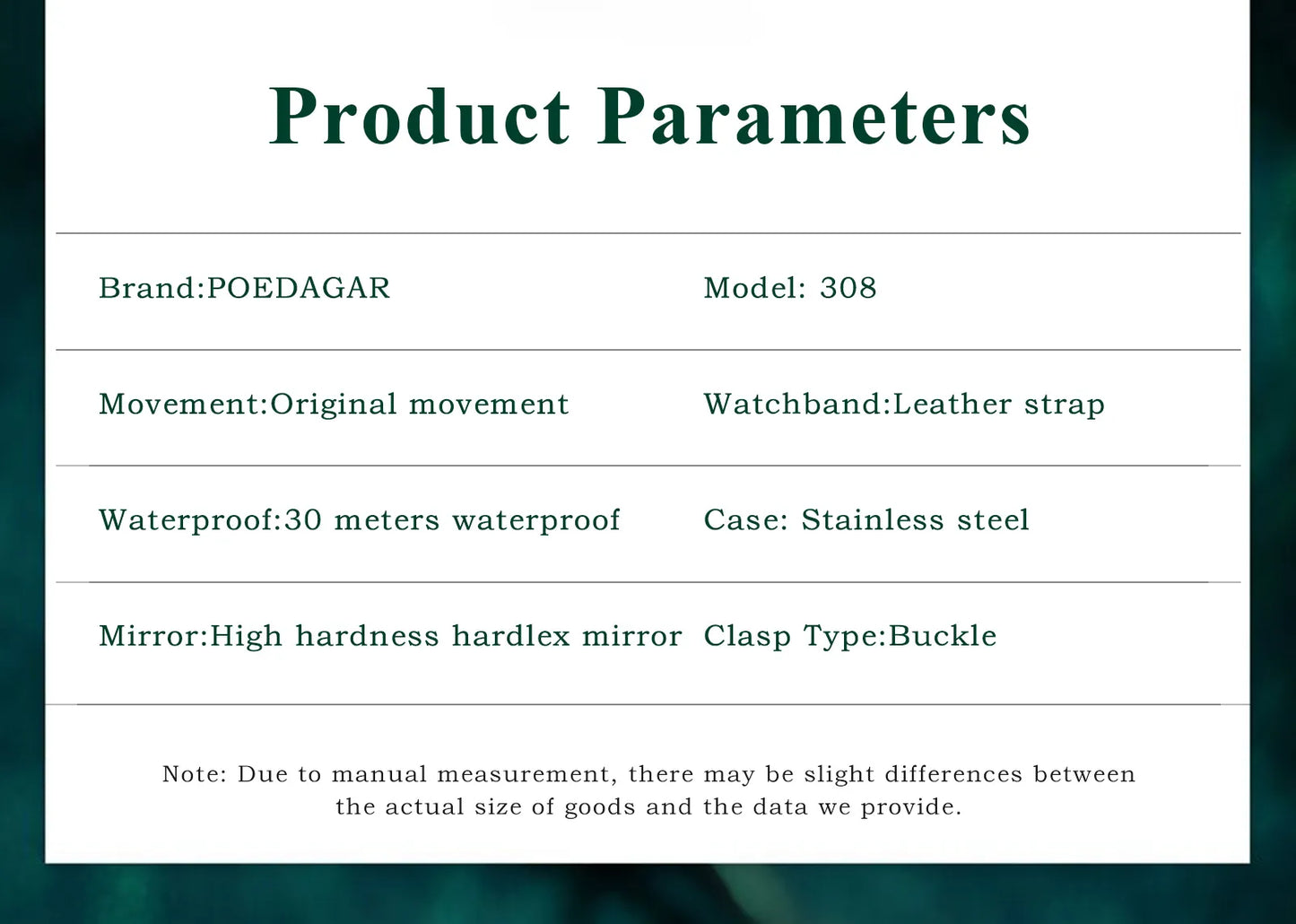 Product Parameters

| Brand:POEDAGAR | Model: 308 |
|---|---|
| Movement:Original movement | Watchband:Leather strap |
| Waterproof:30 meters waterproof | Case: Stainless steel |
| Mirror:High hardness hardlex mirror | Clasp Type:Buckle |

Note: Due to manual measurement, there may be slight differences between the actual size of goods and the data we provide.